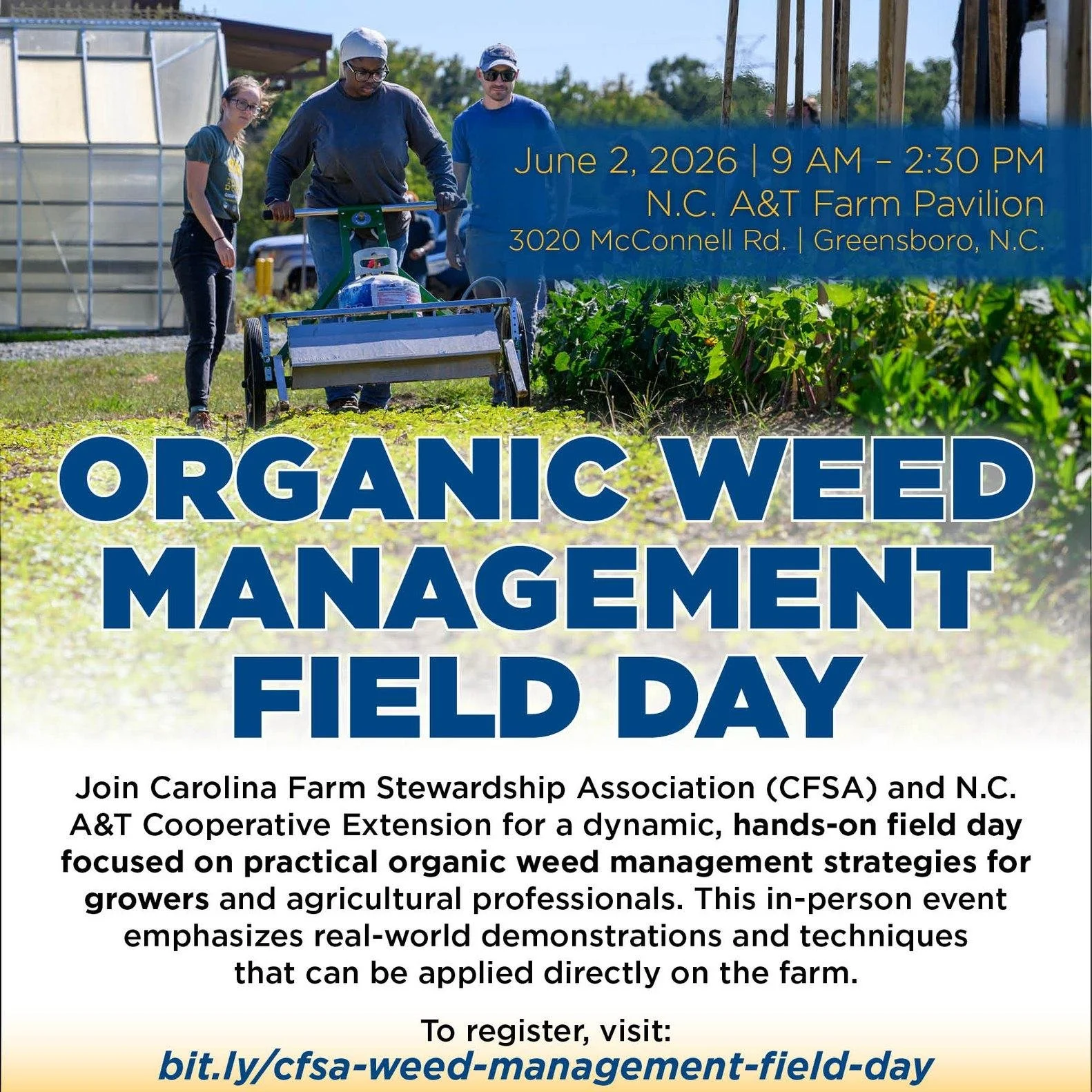 June 2, 2026 | 9 AM – 2:30 PM
N.C. A&T Farm Pavilion
3020 McConnell Rd. | Greensboro, N.C.

ORGANIC WEED MANAGEMENT FIELD DAY

Join Carolina Farm Stewardship Association (CFSA) and N.C. A&T Cooperative Extension for a dynamic, hands-on field day focused on practical organic weed management strategies for growers and agricultural professionals. This in-person event emphasizes real-world demonstrations and techniques that can be applied directly on the farm.

To register, visit:
bit.ly/cfsa-weed-management-field-day